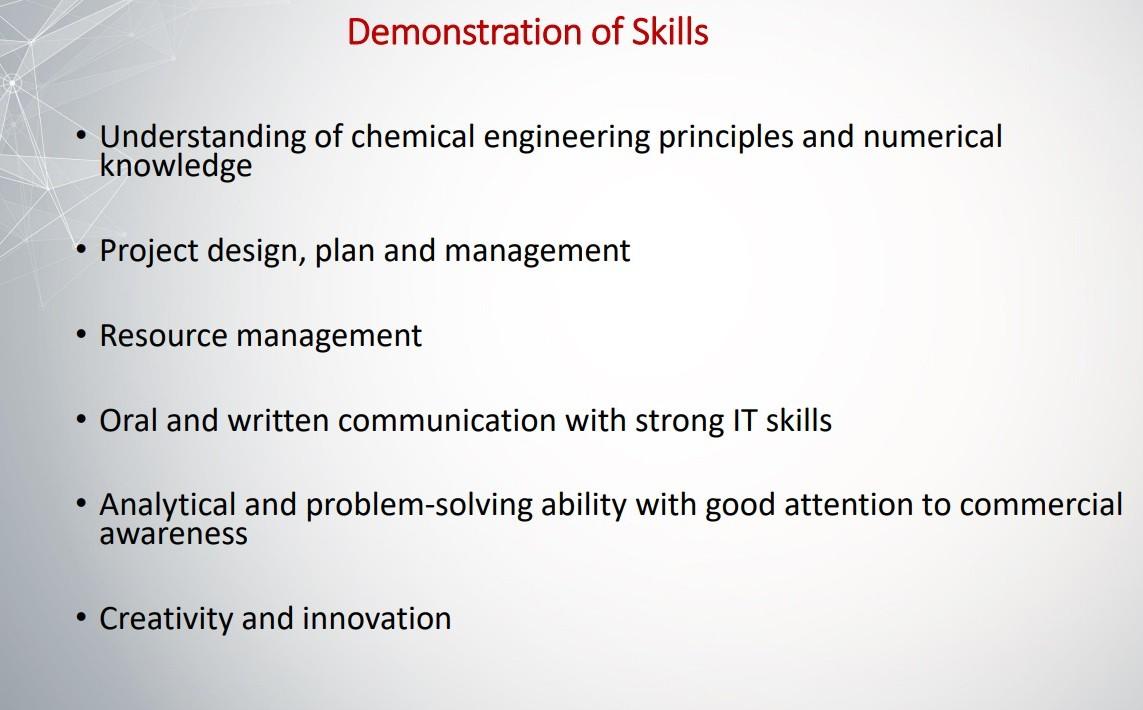 Demonstration of Skills

• Understanding of chemical engineering principles and numerical knowledge

• Project design, plan and management

• Resource management

• Oral and written communication with strong IT skills

• Analytical and problem-solving ability with good attention to commercial awareness

• Creativity and innovation